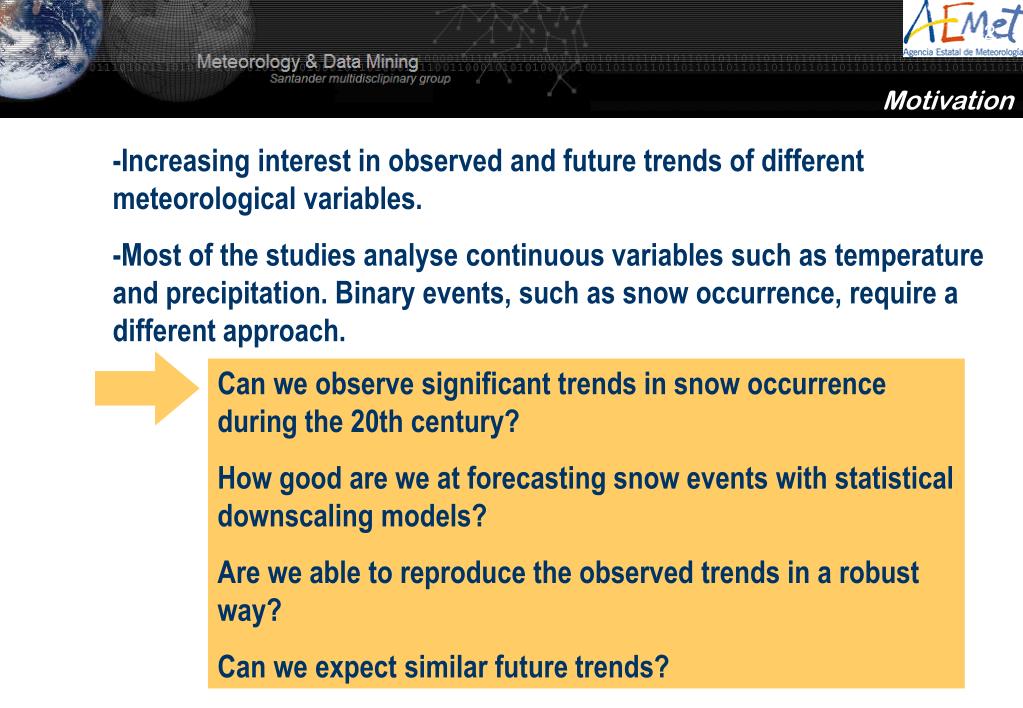 Meteorology & Data Mining
Santander multidisciplinary group

AEMet
Agencia Estatal de Meteorología

Motivation

-Increasing interest in observed and future trends of different meteorological variables.

-Most of the studies analyse continuous variables such as temperature and precipitation. Binary events, such as snow occurrence, require a different approach.

Can we observe significant trends in snow occurrence during the 20th century?

How good are we at forecasting snow events with statistical downscaling models?

Are we able to reproduce the observed trends in a robust way?

Can we expect similar future trends?